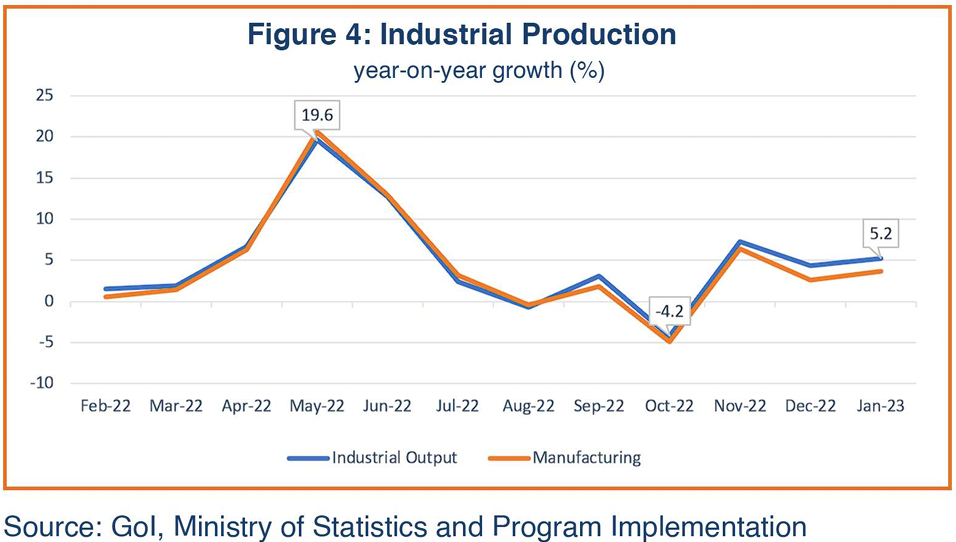 Figure 4: Industrial Production
year-on-year growth (%)

25
20
15
10
5
0
-5
-10

19.6
-4.2
5.2

Feb-22 Mar-22 Apr-22 May-22 Jun-22 Jul-22 Aug-22 Sep-22 Oct-22 Nov-22 Dec-22 Jan-23

Industrial Output
Manufacturing

Source: GoI, Ministry of Statistics and Program Implementation